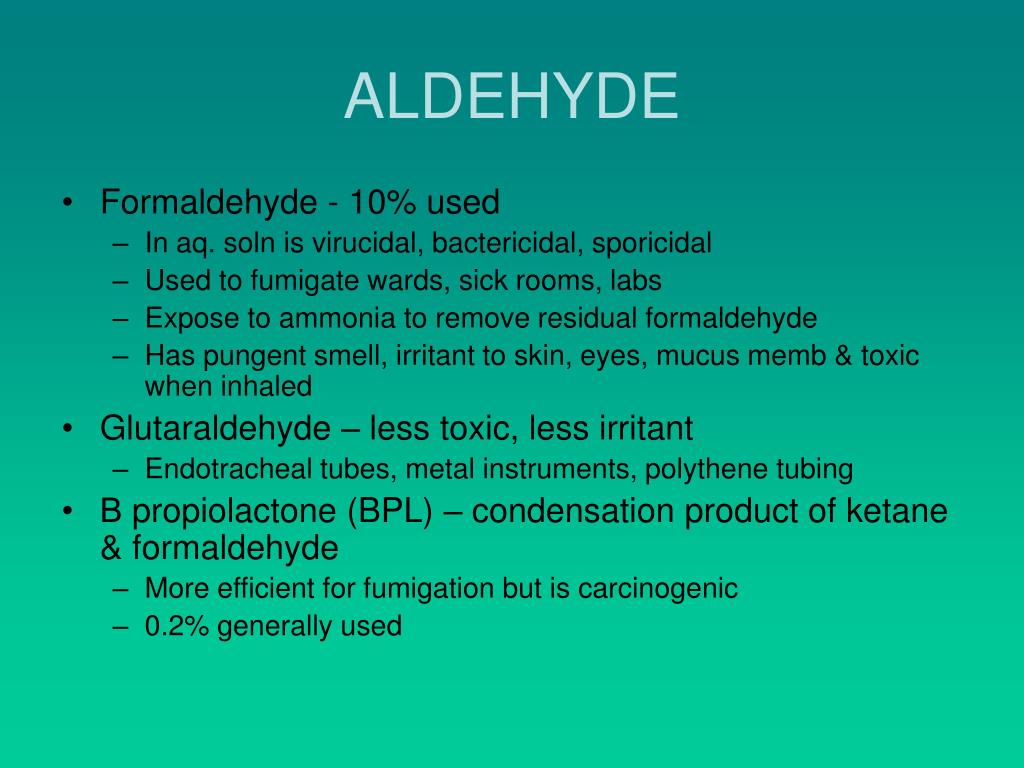 ALDEHYDE

• Formaldehyde - 10% used
– In aq. soln is virucidal, bactericidal, sporicidal
– Used to fumigate wards, sick rooms, labs
– Expose to ammonia to remove residual formaldehyde
– Has pungent smell, irritant to skin, eyes, mucus memb & toxic when inhaled

• Glutaraldehyde – less toxic, less irritant
– Endotracheal tubes, metal instruments, polythene tubing

• B propiolactone (BPL) – condensation product of ketane & formaldehyde
– More efficient for fumigation but is carcinogenic
– 0.2% generally used